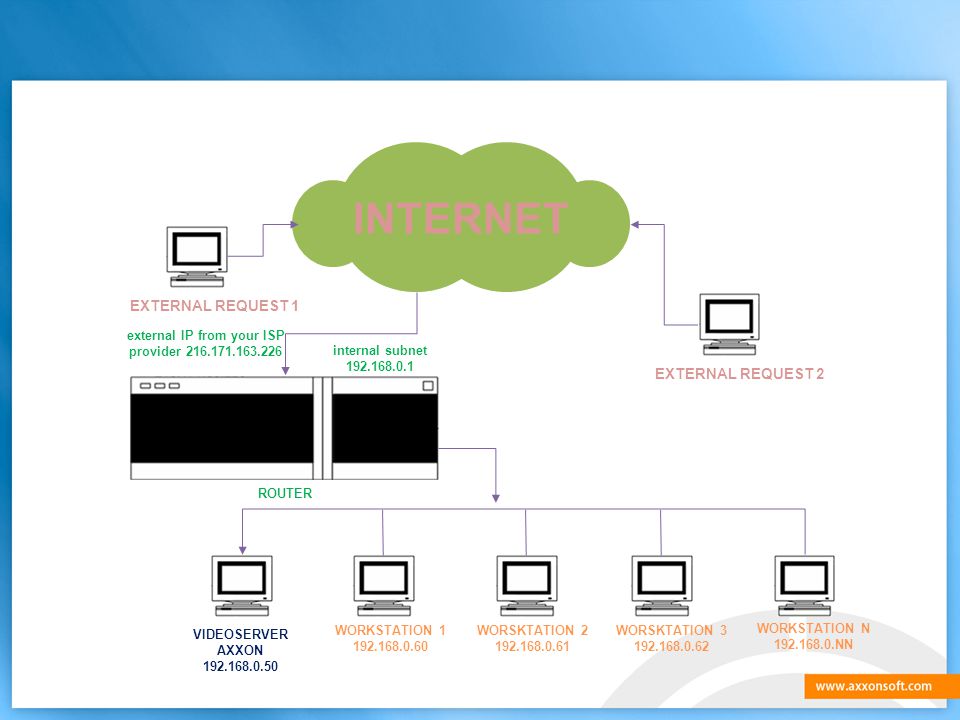 INTERNET

EXTERNAL REQUEST 1

external IP from your ISP provider 216.171.163.226

internal subnet 192.168.0.1

EXTERNAL REQUEST 2

ROUTER

VIDEOSERVER AXXON 192.168.0.50

WORKSTATION 1 192.168.0.60

WORSKTATION 2 192.168.0.61

WORSKTATION 3 192.168.0.62

WORKSTATION N 192.168.0.NN

www.axxonsoft.com